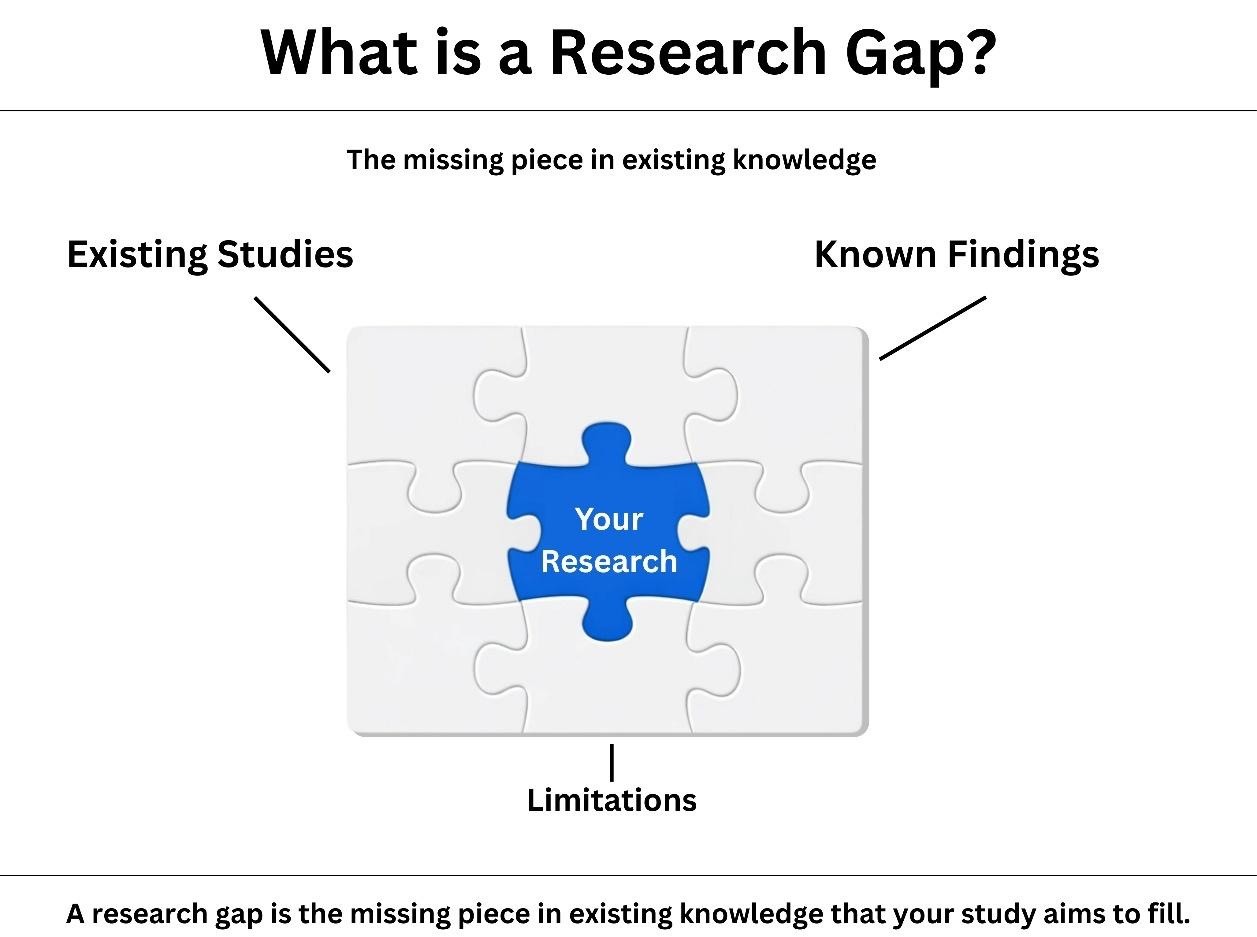 What is a Research Gap?

The missing piece in existing knowledge

Existing Studies

Known Findings

Your Research

Limitations

A research gap is the missing piece in existing knowledge that your study aims to fill.